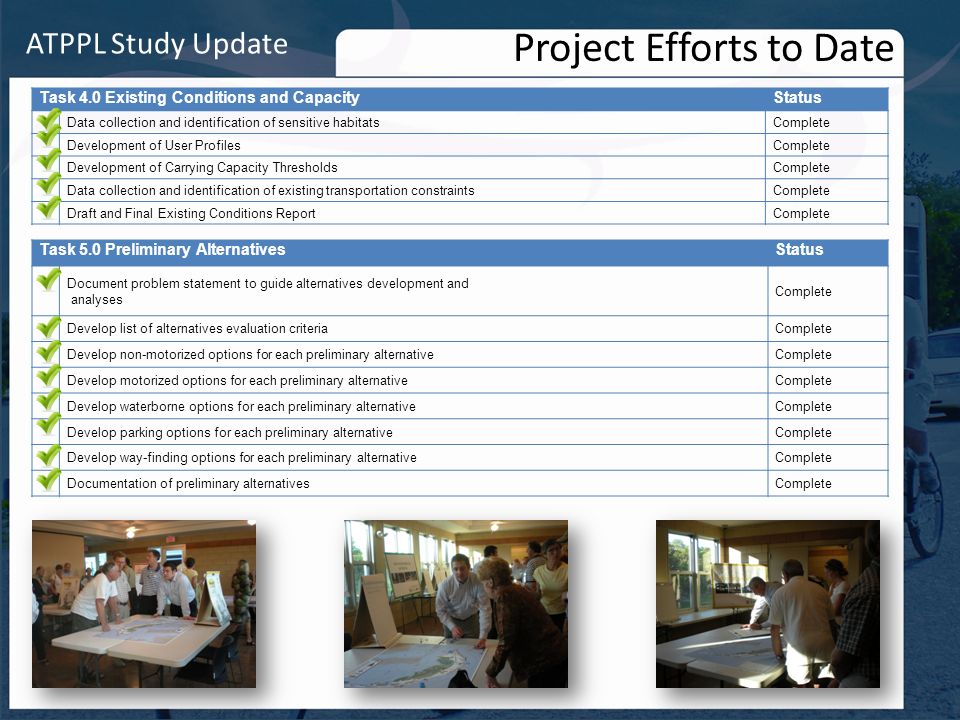 ATPPL Study Update

Project Efforts to Date

| Task 4.0 Existing Conditions and Capacity | Status |
|---|---|
| Data collection and identification of sensitive habitats | Complete |
| Development of User Profiles | Complete |
| Development of Carrying Capacity Thresholds | Complete |
| Data collection and identification of existing transportation constraints | Complete |
| Draft and Final Existing Conditions Report | Complete |

| Task 5.0 Preliminary Alternatives | Status |
|---|---|
| Document problem statement to guide alternatives development and analyses | Complete |
| Develop list of alternatives evaluation criteria | Complete |
| Develop non-motorized options for each preliminary alternative | Complete |
| Develop motorized options for each preliminary alternative | Complete |
| Develop waterborne options for each preliminary alternative | Complete |
| Develop parking options for each preliminary alternative | Complete |
| Develop way-finding options for each preliminary alternative | Complete |
| Documentation of preliminary alternatives | Complete |